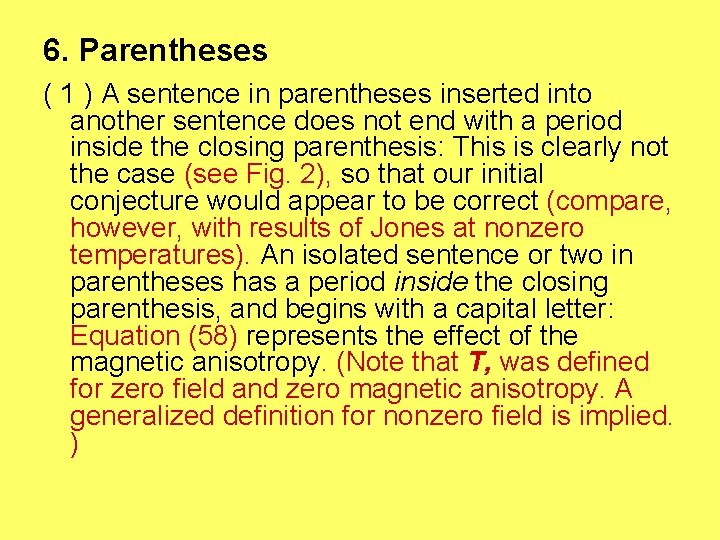 6. Parentheses

( 1 ) A sentence in parentheses inserted into another sentence does not end with a period inside the closing parenthesis: This is clearly not the case (see Fig. 2), so that our initial conjecture would appear to be correct (compare, however, with results of Jones at nonzero temperatures). An isolated sentence or two in parentheses has a period inside the closing parenthesis, and begins with a capital letter: Equation (58) represents the effect of the magnetic anisotropy. (Note that T, was defined for zero field and zero magnetic anisotropy. A generalized definition for nonzero field is implied. )